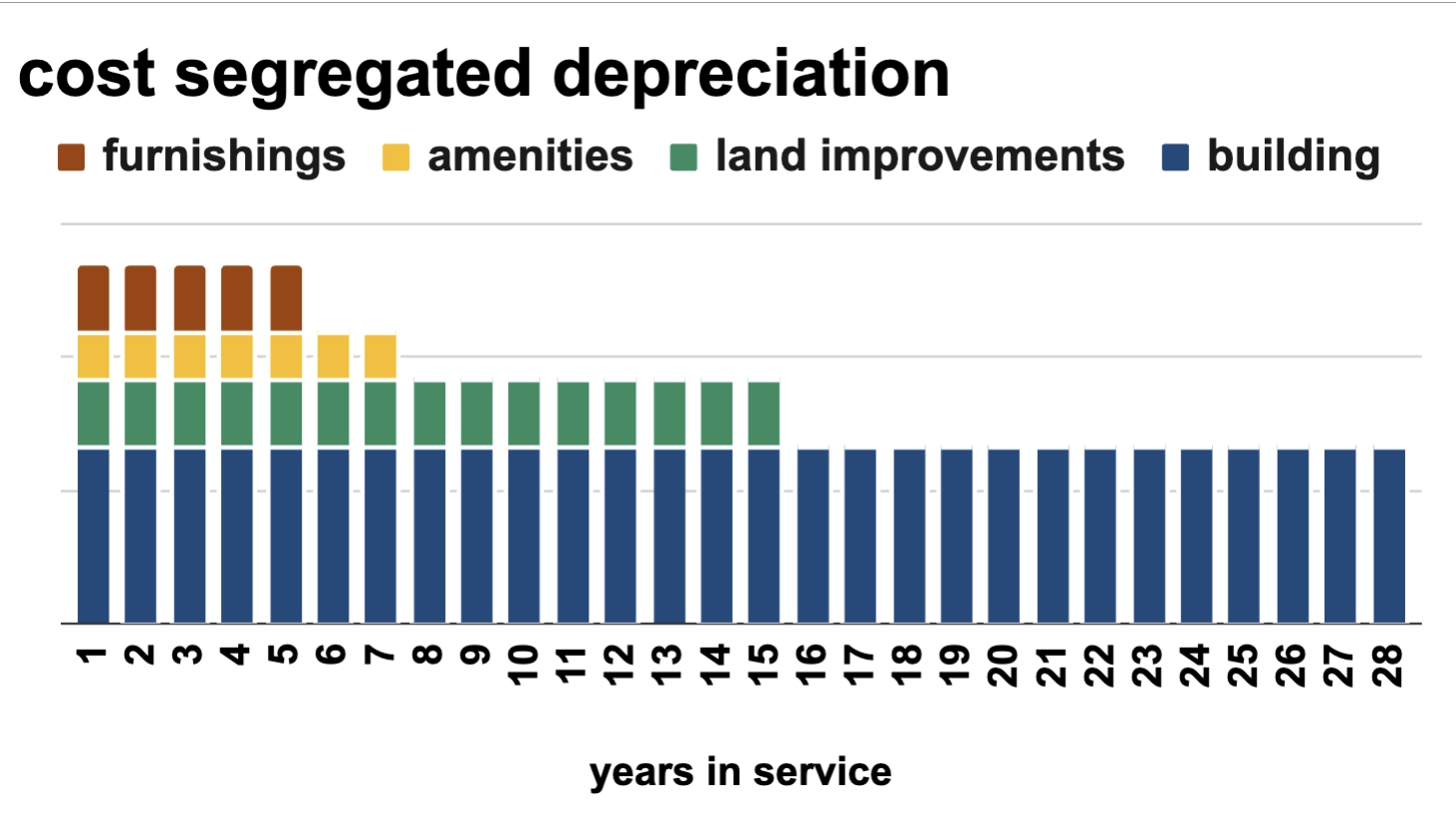 cost segregated depreciation

furnishings amenities land improvements building

1 2 3 4 5 6 7 8 9 10 11 12 13 14 15 16 17 18 19 20 21 22 23 24 25 26 27 28

years in service